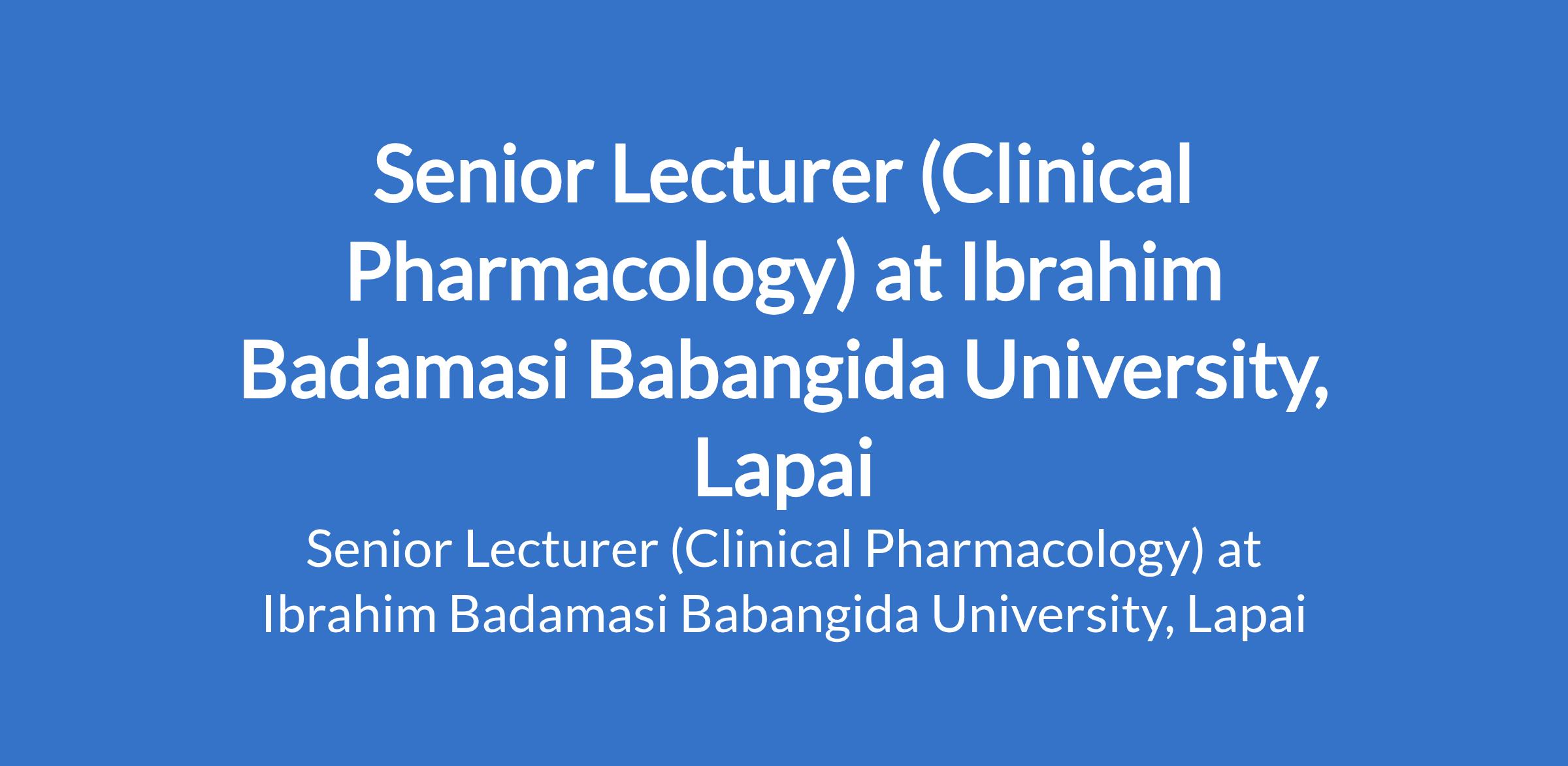 Senior Lecturer (Clinical Pharmacology) at Ibrahim Badamasi Babangida University, Lapai

Senior Lecturer (Clinical Pharmacology) at Ibrahim Badamasi Babangida University, Lapai